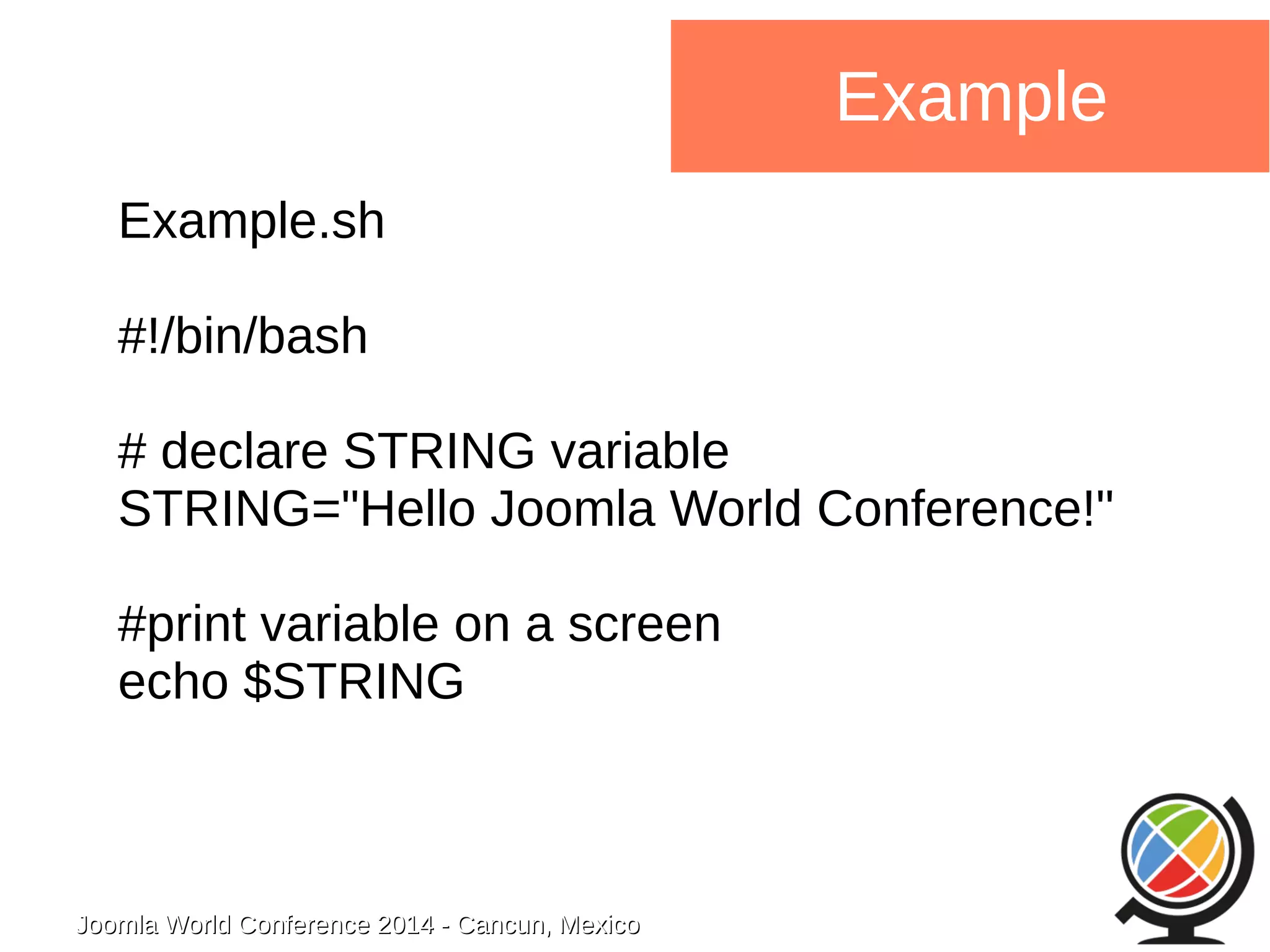 Example

Example.sh

#!/bin/bash

# declare STRING variable
STRING="Hello Joomla World Conference!"

#print variable on a screen
echo $STRING

Joomla World Conference 2014 - Cancun, Mexico